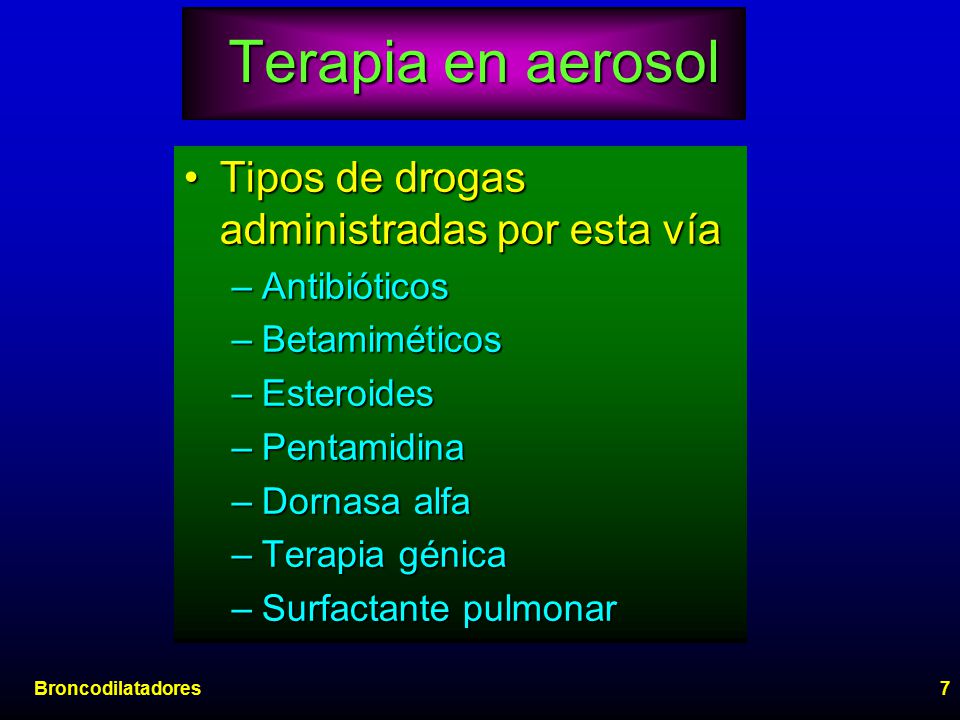 Terapia en aerosol

• Tipos de drogas administradas por esta vía
– Antibióticos
– Betamiméticos
– Esteroides
– Pentamidina
– Dornasa alfa
– Terapia génica
– Surfactante pulmonar

Broncodilatadores

7